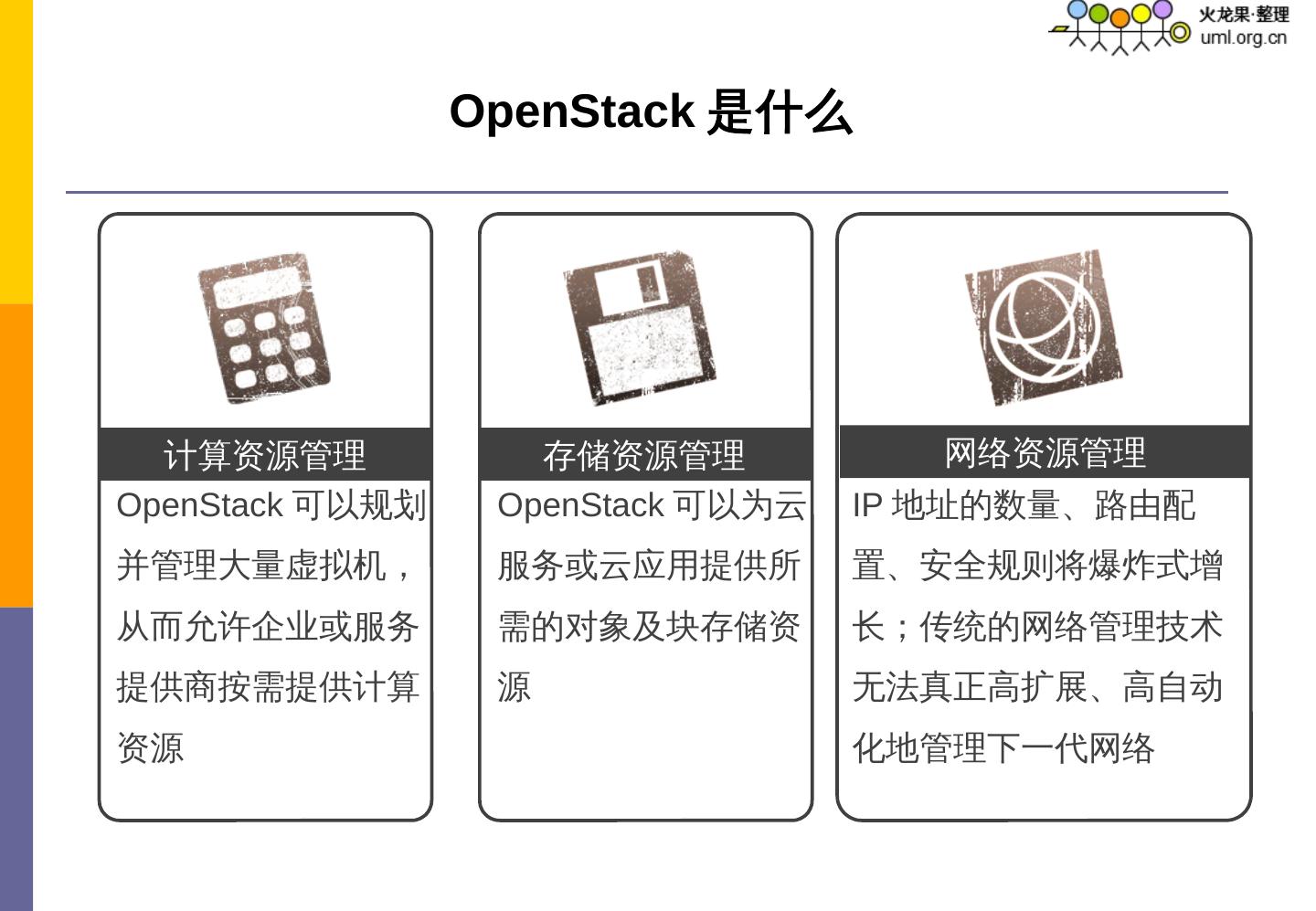 火龙果·整理
uml.org.cn

OpenStack 是什么

计算资源管理

OpenStack 可以规划并管理大量虚拟机，从而允许企业或服务提供商按需提供计算资源

存储资源管理

OpenStack 可以为云服务或云应用提供所需的对象及块存储资源

网络资源管理

IP 地址的数量、路由配置、安全规则将爆炸式增长；传统的网络管理技术无法真正高扩展、高自动化地管理下一代网络